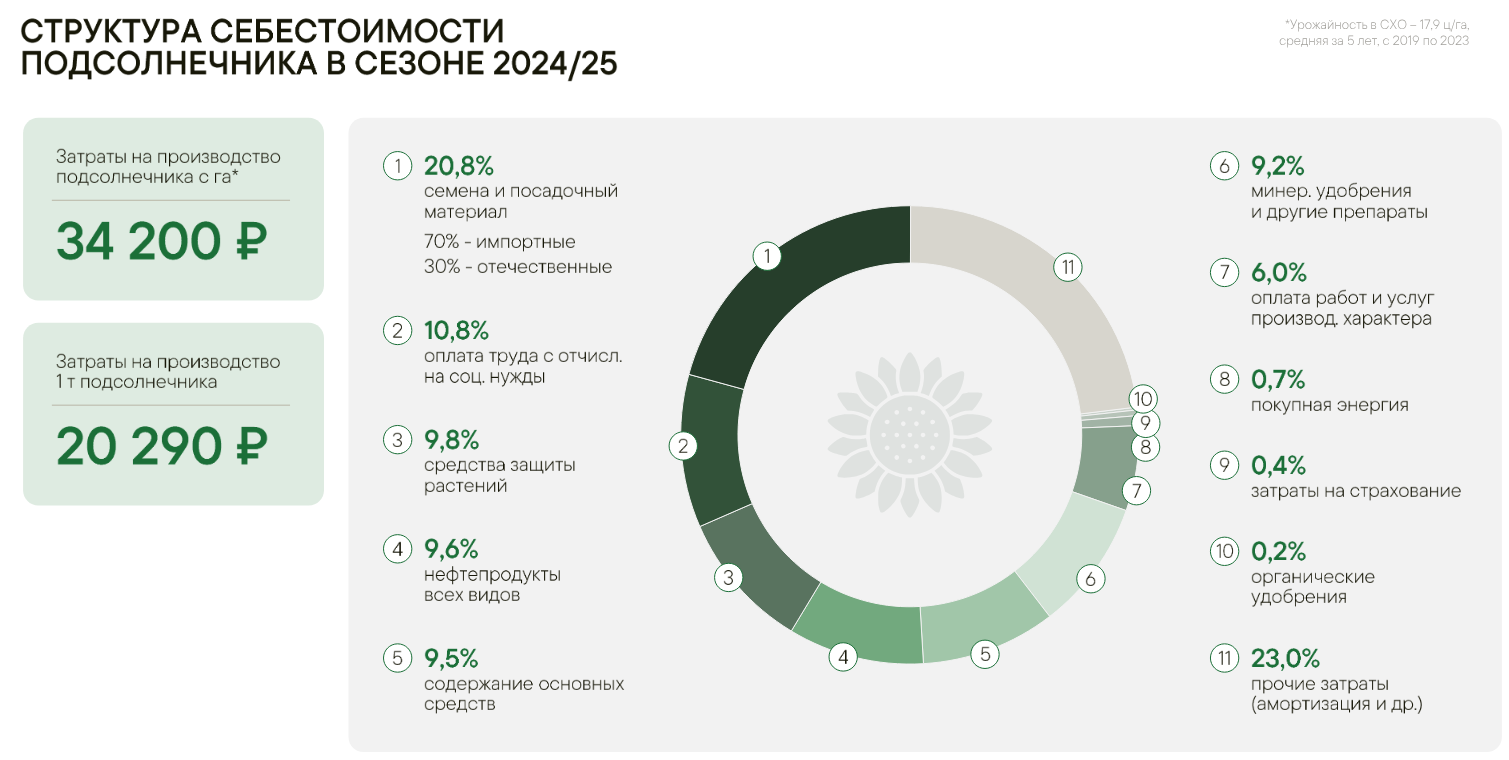 СТРУКТУРА СЕБЕСТОИМОСТИ ПОДСОЛНЕЧНИКА В СЕЗОНЕ 2024/25

*Урожайность в СХО – 17,9 ц/га, средняя за 5 лет, с 2019 по 2023

Затраты на производство подсолнечника с га*

34 200 ₽

Затраты на производство 1 т подсолнечника

20 290 ₽

1 20,8%
семена и посадочный материал
70% - импортные
30% - отечественные

2 10,8%
оплата труда с отчисл. на соц. нужды

3 9,8%
средства защиты растений

4 9,6%
нефтепродукты всех видов

5 9,5%
содержание основных средств

1
2
3
4
5
6
7
8
9
10
11

6 9,2%
минер. удобрения и другие препараты

7 6,0%
оплата работ и услуг производ. характера

8 0,7%
покупная энергия

9 0,4%
затраты на страхование

10 0,2%
органические удобрения

11 23,0%
прочие затраты (амортизация и др.)